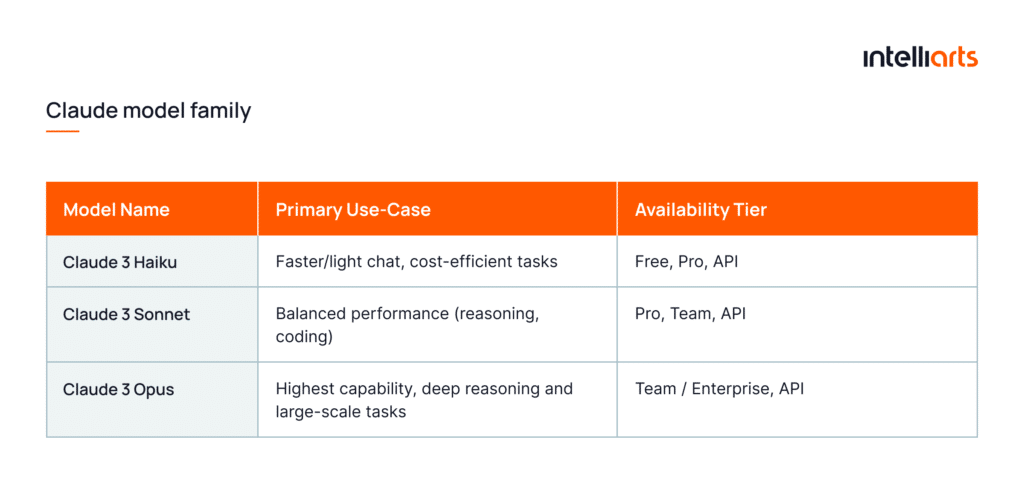 intelliarts

Claude model family

| Model Name | Primary Use-Case | Availability Tier |
|---|---|---|
| Claude 3 Haiku | Faster/light chat, cost-efficient tasks | Free, Pro, API |
| Claude 3 Sonnet | Balanced performance (reasoning, coding) | Pro, Team, API |
| Claude 3 Opus | Highest capability, deep reasoning and large-scale tasks | Team / Enterprise, API |